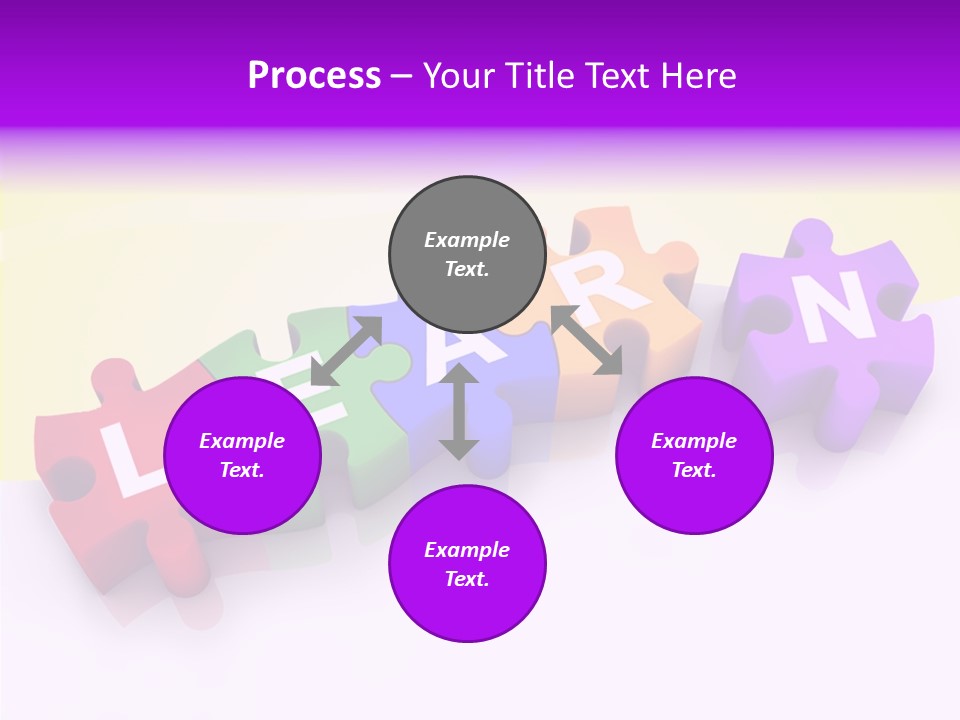 Process – Your Title Text Here

Example Text.

Example Text.

Example Text.

Example Text.

L E A R N